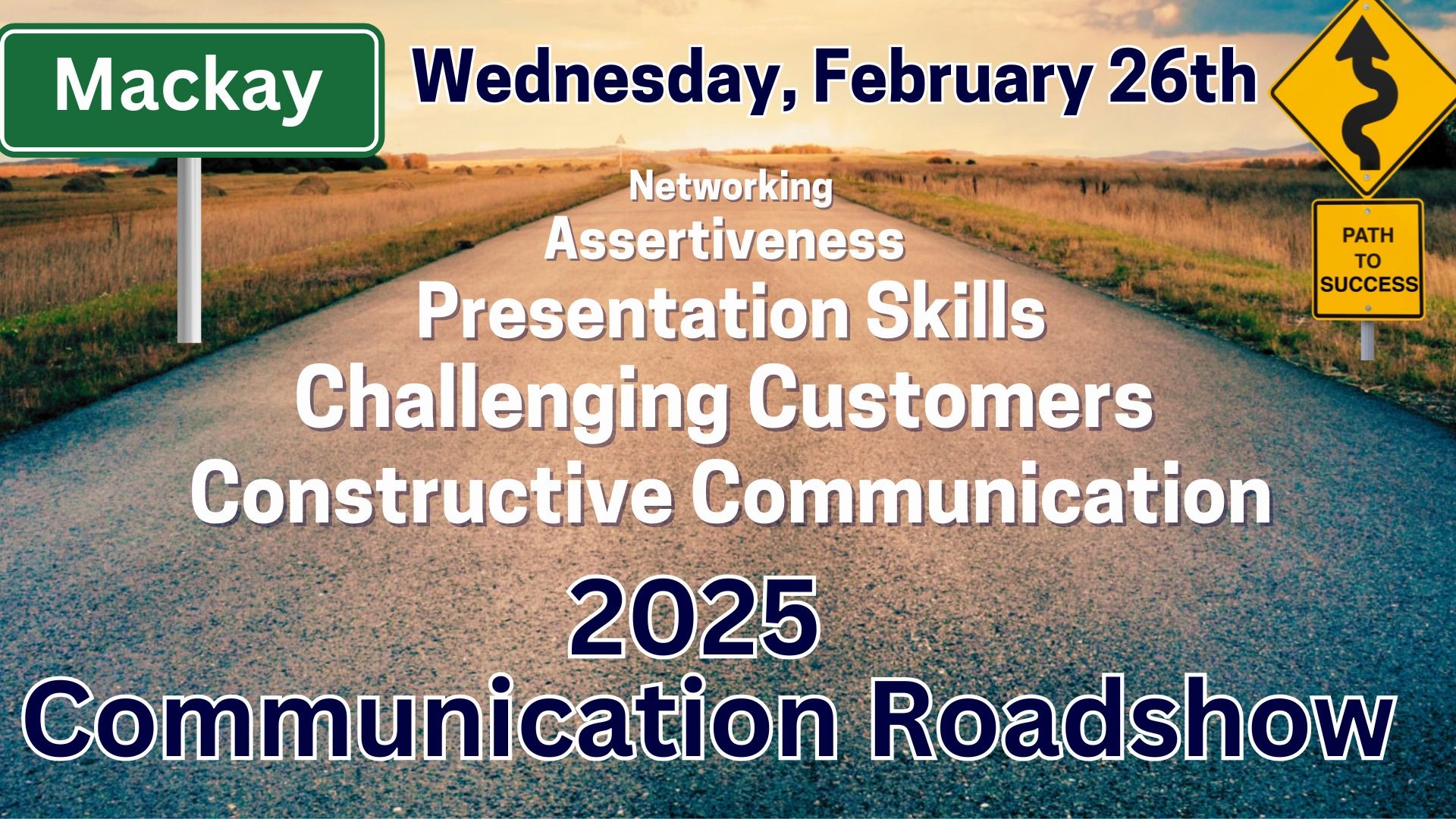 Mackay

Wednesday, February 26th

PATH TO SUCCESS

Networking
Assertiveness
Presentation Skills
Challenging Customers
Constructive Communication

2025
Communication Roadshow